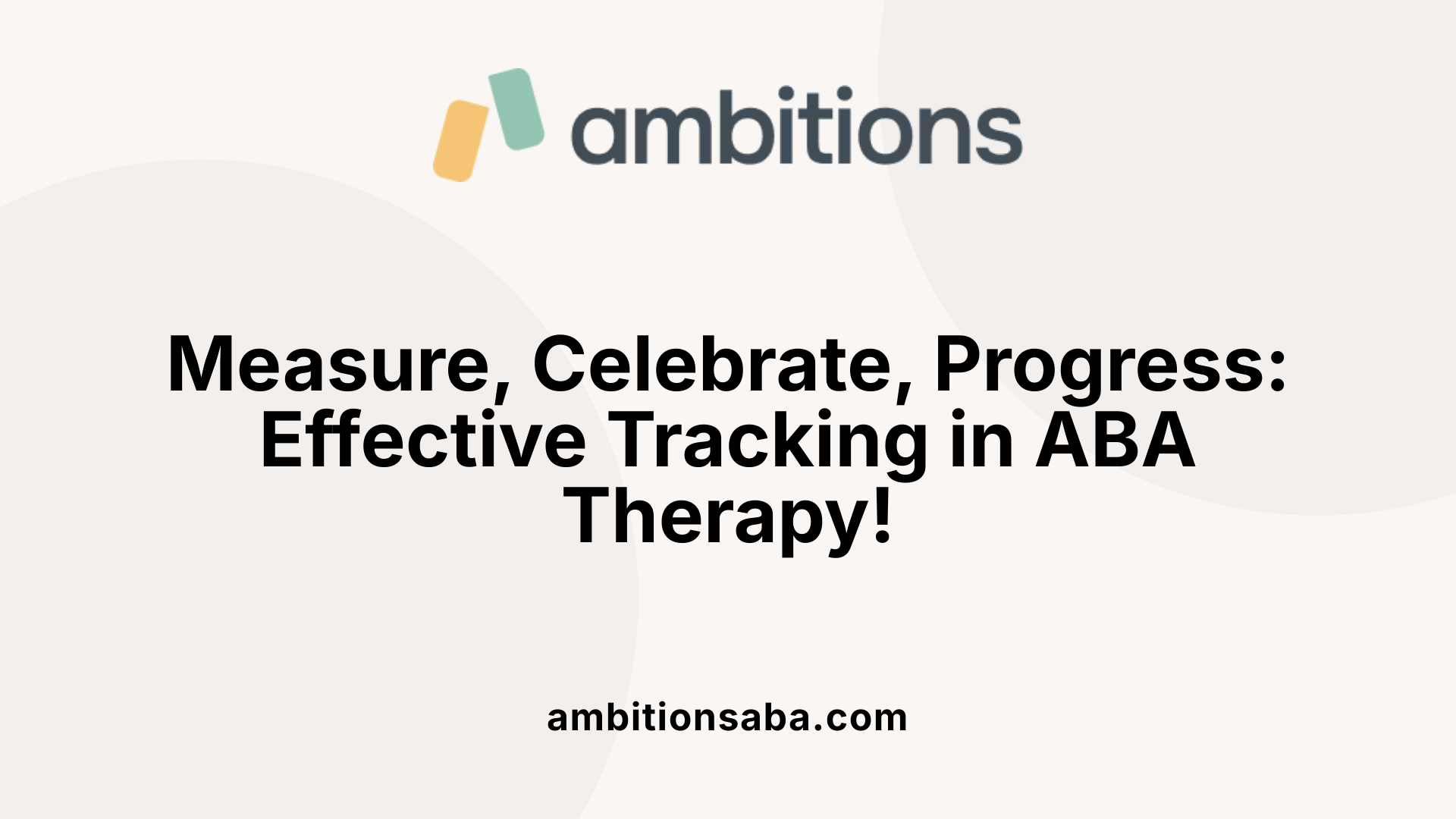 ambitions

Measure, Celebrate, Progress: Effective Tracking in ABA Therapy!

ambitionsaba.com